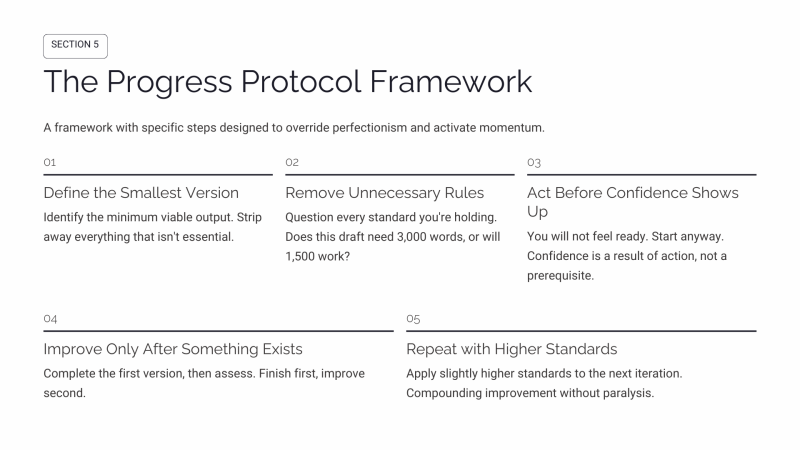 SECTION 5

The Progress Protocol Framework

A framework with specific steps designed to override perfectionism and activate momentum.

01

Define the Smallest Version

Identify the minimum viable output. Strip away everything that isn't essential.

02

Remove Unnecessary Rules

Question every standard you're holding. Does this draft need 3,000 words, or will 1,500 work?

03

Act Before Confidence Shows Up

You will not feel ready. Start anyway. Confidence is a result of action, not a prerequisite.

04

Improve Only After Something Exists

Complete the first version, then assess. Finish first, improve second.

05

Repeat with Higher Standards

Apply slightly higher standards to the next iteration. Compounding improvement without paralysis.